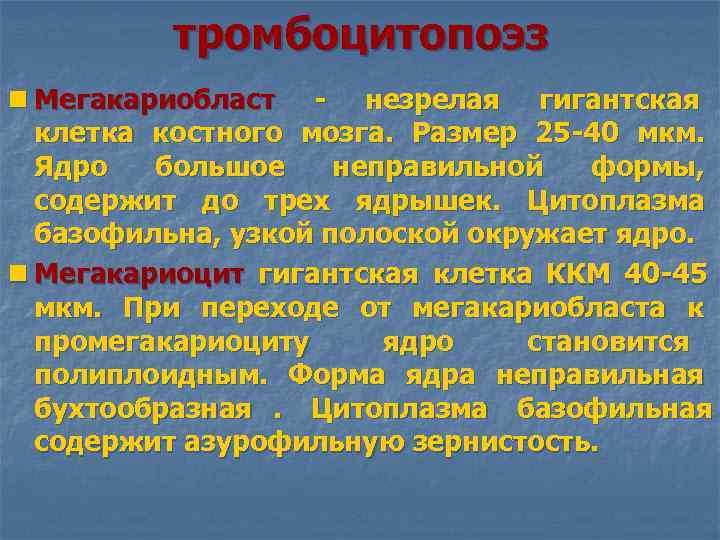 тромбоцитопоэз

Мегакариобласт - незрелая гигантская клетка костного мозга. Размер 25-40 мкм. Ядро большое неправильной формы, содержит до трех ядрышек. Цитоплазма базофильна, узкой полоской окружает ядро.

Мегакариоцит гигантская клетка ККМ 40-45 мкм. При переходе от мегакариобласта к промегакариоциту ядро становится полиплоидным. Форма ядра неправильная бухтообразная . Цитоплазма базофильная содержит азурофильную зернистость.